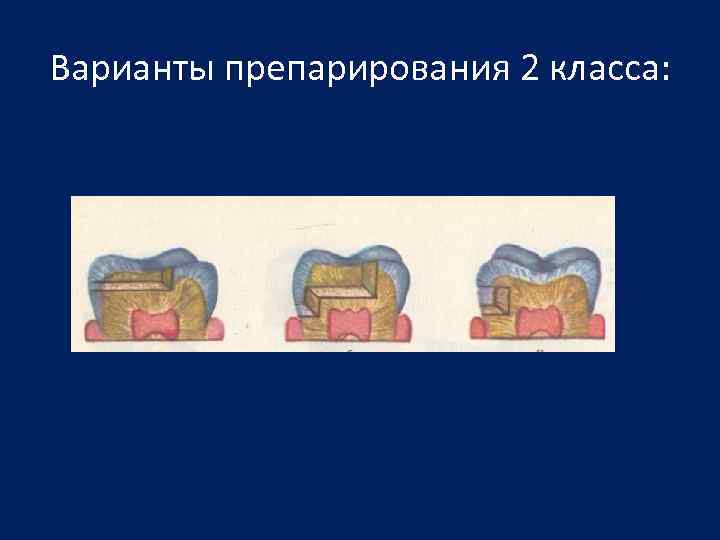 Варианты препарирования 2 класса: